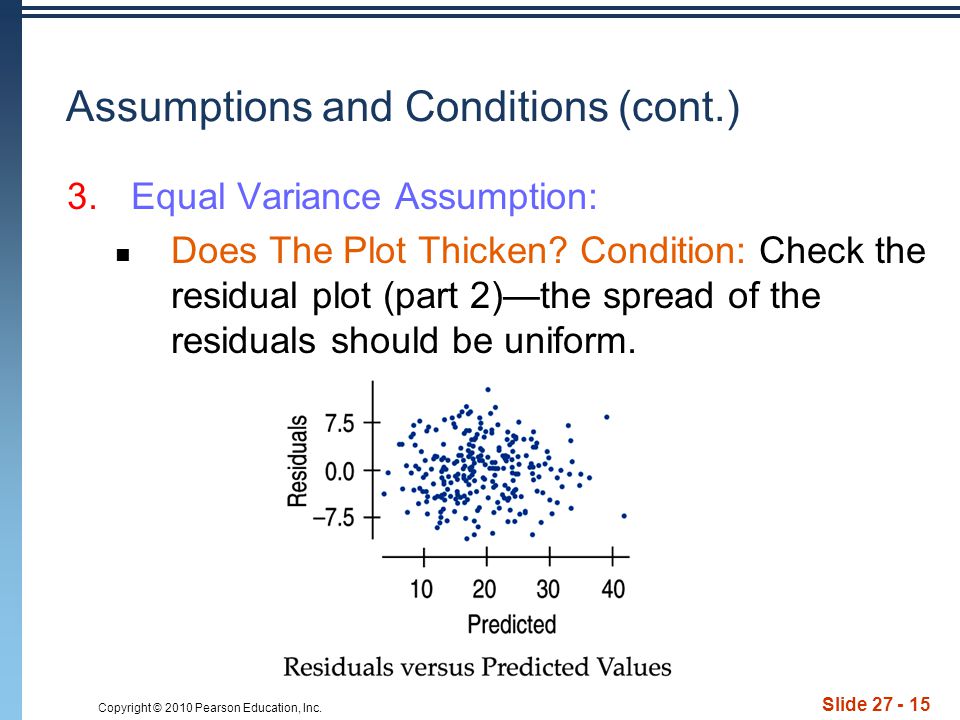 Assumptions and Conditions (cont.)

3. Equal Variance Assumption:

▪ Does The Plot Thicken? Condition: Check the residual plot (part 2)—the spread of the residuals should be uniform.

Residuals

7.5

0.0

–7.5

10 20 30 40

Predicted

Residuals versus Predicted Values

Copyright © 2010 Pearson Education, Inc.

Slide 27 - 15